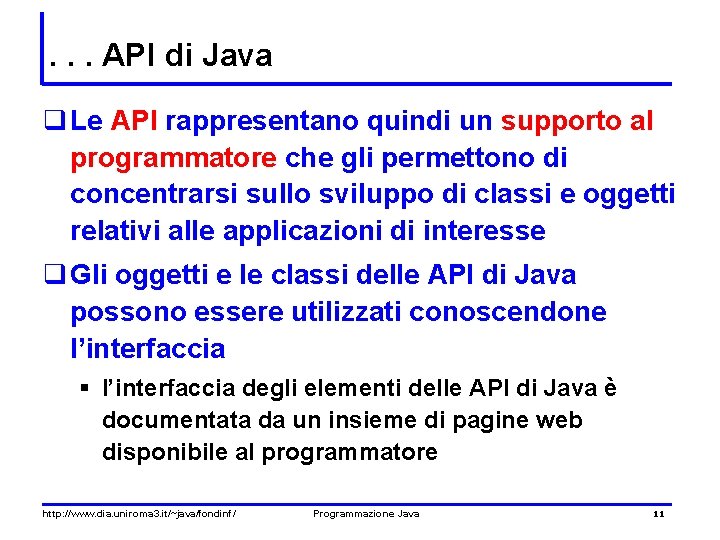 . . . API di Java

❑ Le API rappresentano quindi un supporto al programmatore che gli permettono di concentrarsi sullo sviluppo di classi e oggetti relativi alle applicazioni di interesse

❑ Gli oggetti e le classi delle API di Java possono essere utilizzati conoscendone l'interfaccia

▪ l'interfaccia degli elementi delle API di Java è documentata da un insieme di pagine web disponibile al programmatore

http://www.dia.uniroma3.it/~java/fondinf/ Programmazione Java 11